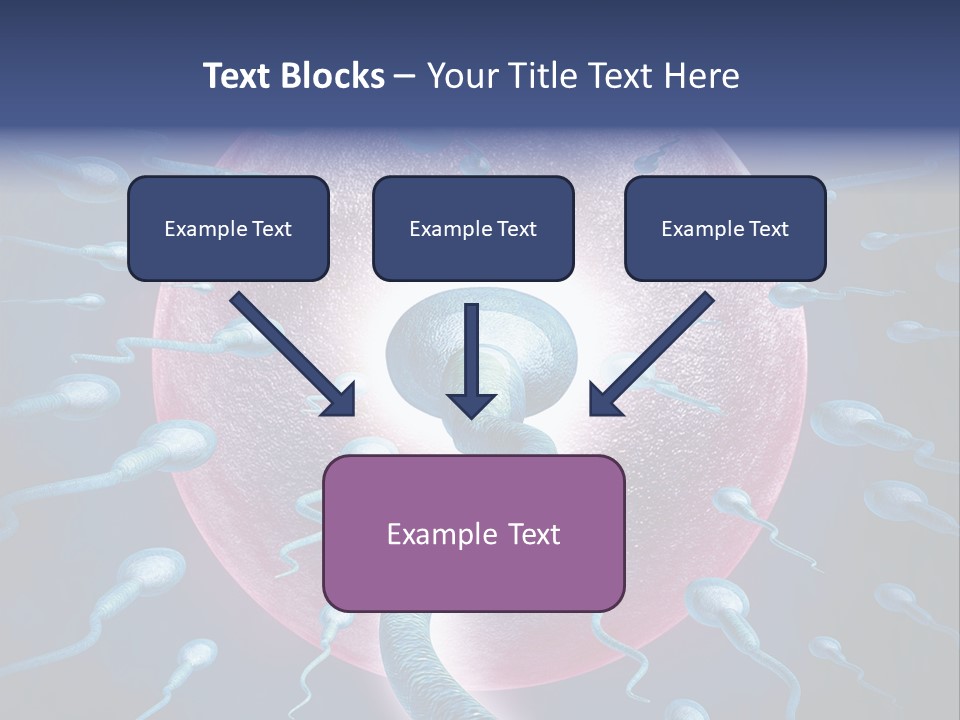 Text Blocks – Your Title Text Here

Example Text

Example Text

Example Text

Example Text